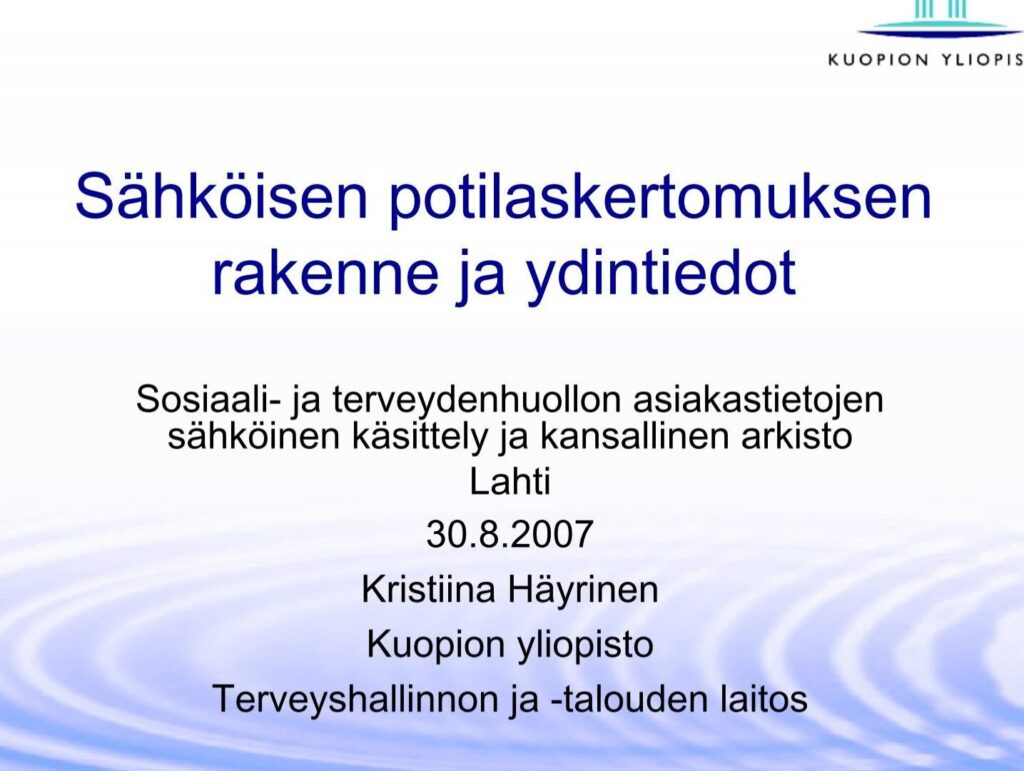 KUOPION YLIOPIS

Sähköisen potilaskertomuksen rakenne ja ydintiedot

Sosiaali- ja terveydenhuollon asiakastietojen sähköinen käsittely ja kansallinen arkisto

Lahti

30.8.2007

Kristiina Häyrinen

Kuopion yliopisto

Terveyshallinnon ja -talouden laitos